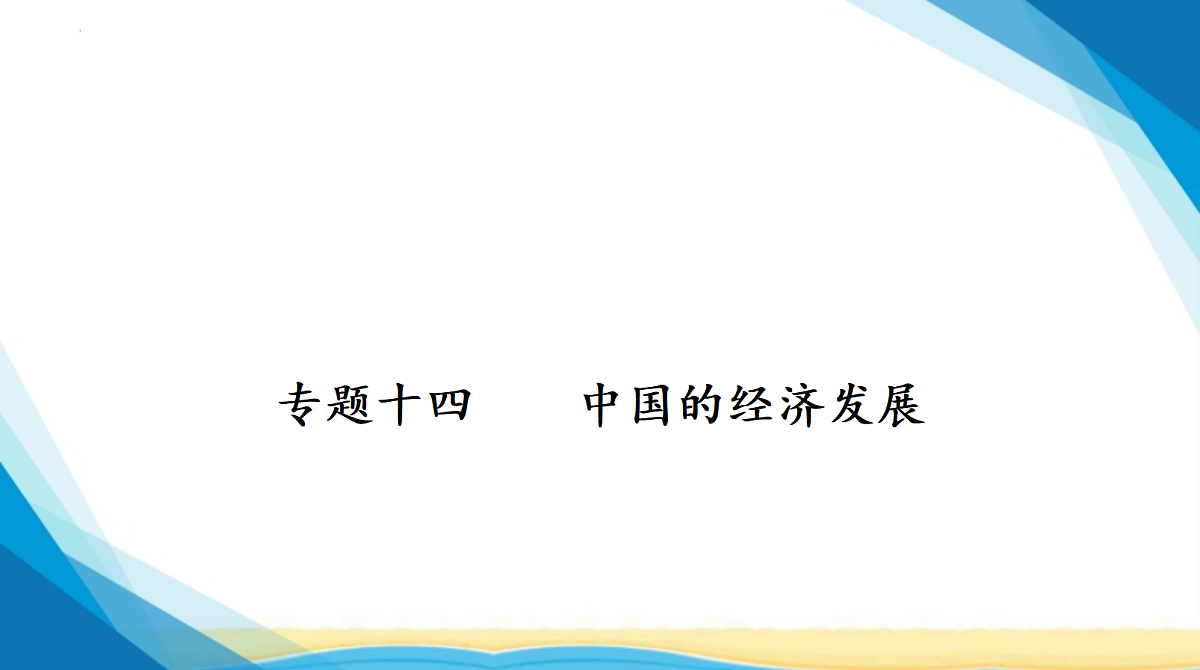 专题十四　　中国的经济发展